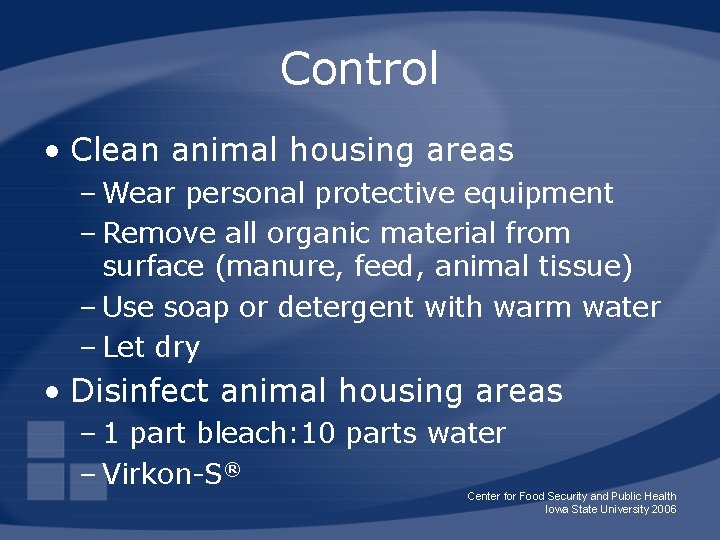 Control

• Clean animal housing areas
– Wear personal protective equipment
– Remove all organic material from surface (manure, feed, animal tissue)
– Use soap or detergent with warm water
– Let dry

• Disinfect animal housing areas
– 1 part bleach:10 parts water
– Virkon-S®

Center for Food Security and Public Health
Iowa State University 2006